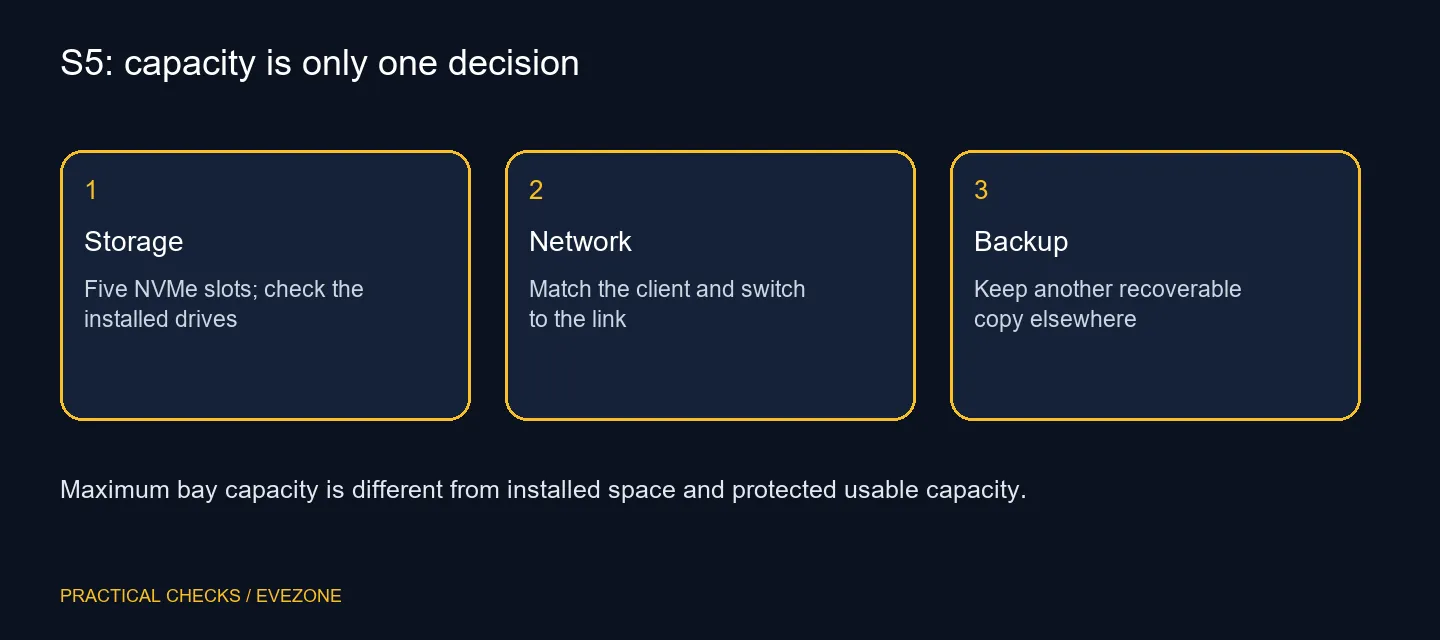 S5: capacity is only one decision

1

Storage

Five NVMe slots; check the installed drives

2

Network

Match the client and switch to the link

3

Backup

Keep another recoverable copy elsewhere

Maximum bay capacity is different from installed space and protected usable capacity.

PRACTICAL CHECKS / EVEZONE